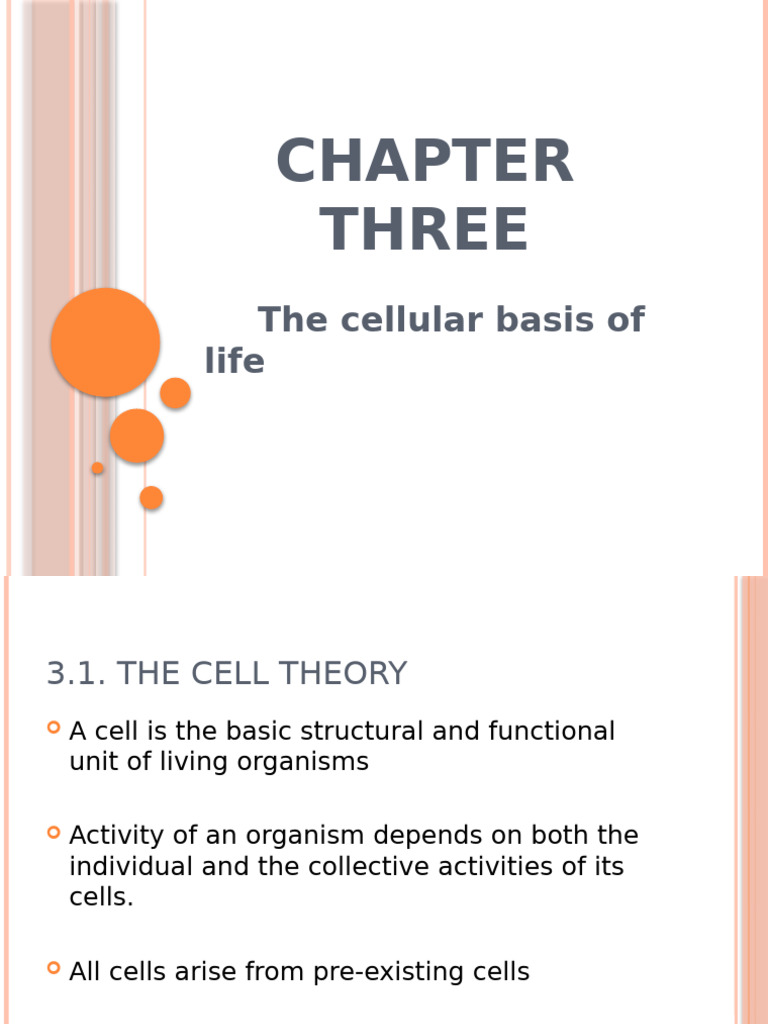 CHAPTER THREE

The cellular basis of life

3.1. THE CELL THEORY

A cell is the basic structural and functional unit of living organisms

Activity of an organism depends on both the individual and the collective activities of its cells.

All cells arise from pre-existing cells